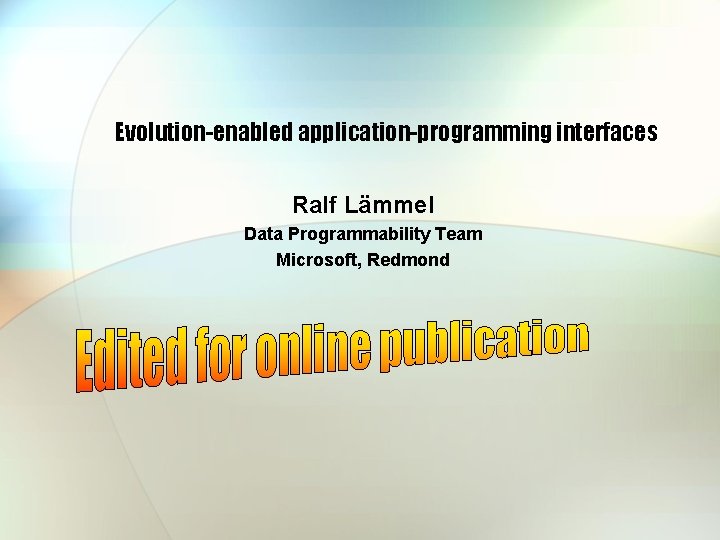 Evolution-enabled application-programming interfaces

Ralf Lämmel
Data Programmability Team
Microsoft, Redmond

Edited for online publication